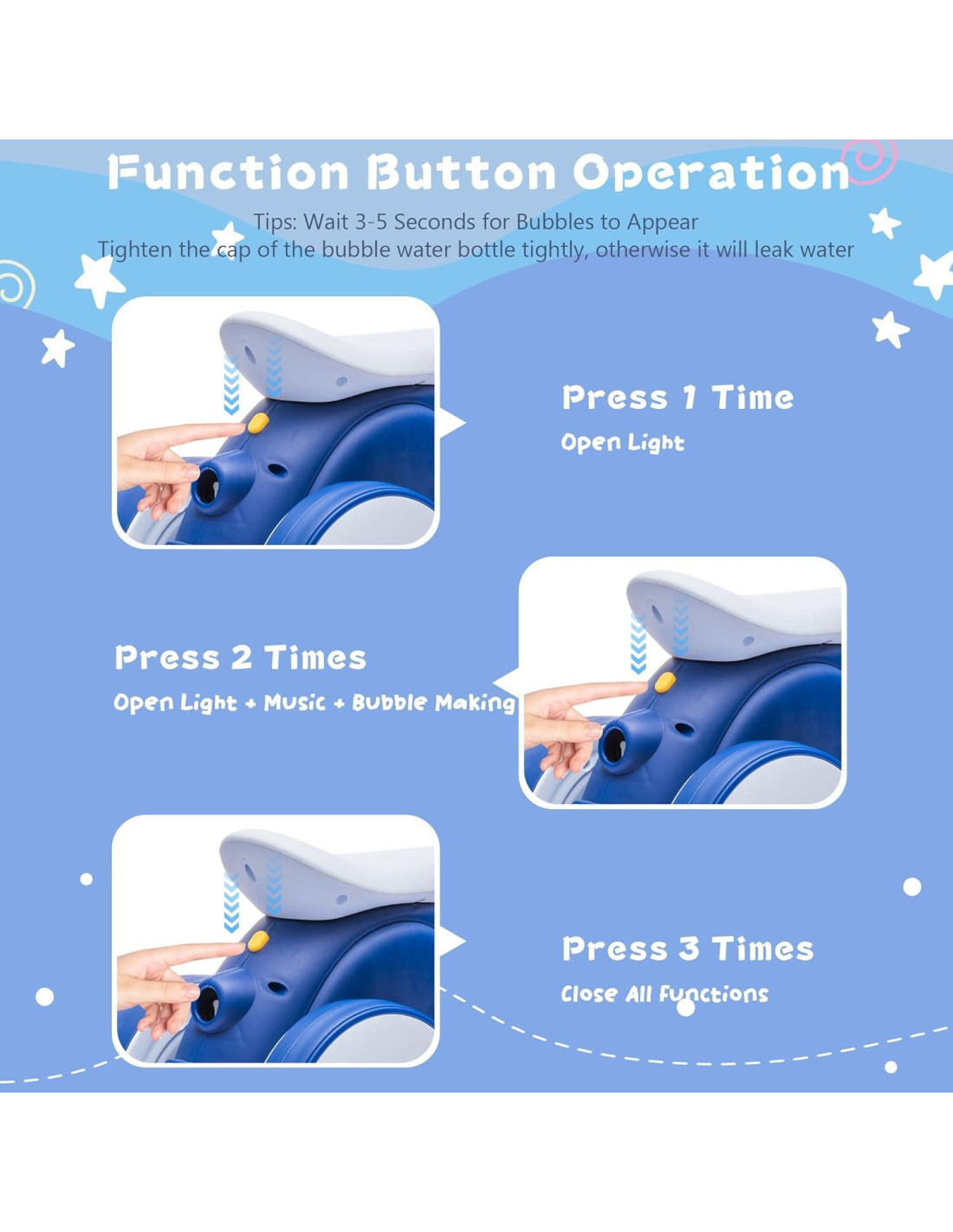 Function Button Operation

Tips: Wait 3-5 Seconds for Bubbles to Appear
Tighten the cap of the bubble water bottle tightly, otherwise it will leak water

Press 1 Time
Open Light

Press 2 Times
Open Light + Music + Bubble Making

Press 3 Times
Close All Functions